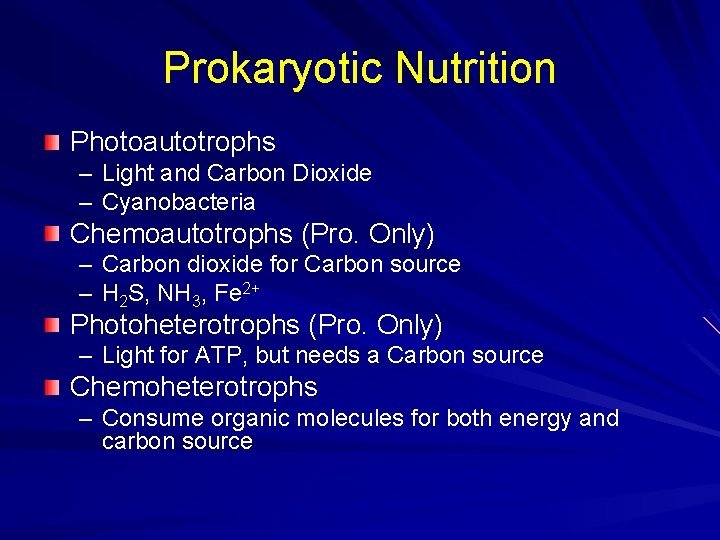 Prokaryotic Nutrition

Photoautotrophs
– Light and Carbon Dioxide
– Cyanobacteria

Chemoautotrophs (Pro. Only)
– Carbon dioxide for Carbon source
– $H_2S$, $NH_3$, $Fe^{2+}$

Photoheterotrophs (Pro. Only)
– Light for ATP, but needs a Carbon source

Chemoheterotrophs
– Consume organic molecules for both energy and carbon source